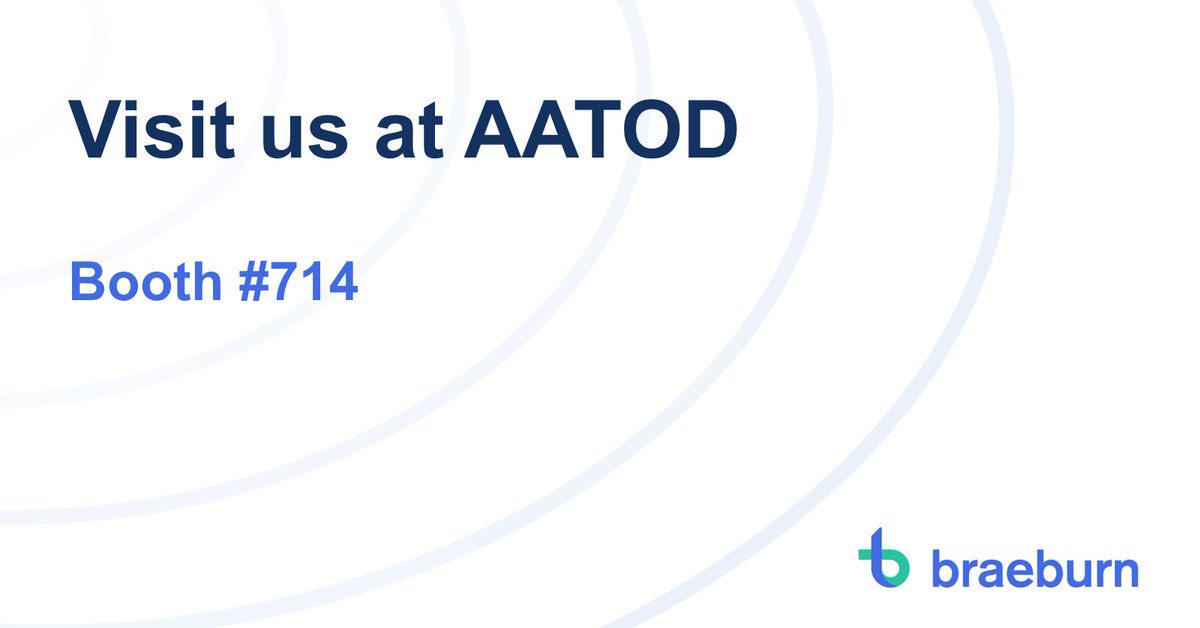 Visit us at AATOD

Booth #714

braeburn